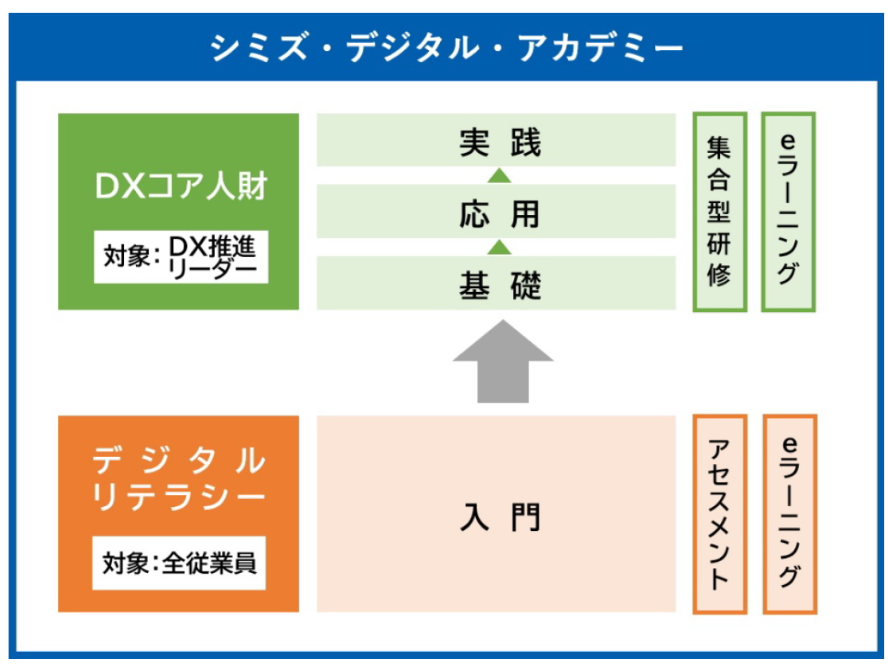 シミズ・デジタル・アカデミー

DXコア人財

対象：DX推進リーダー

実践

応用

基礎

集合型研修

eラーニング

デジタルリテラシー

対象：全従業員

入門

アセスメント

eラーニング